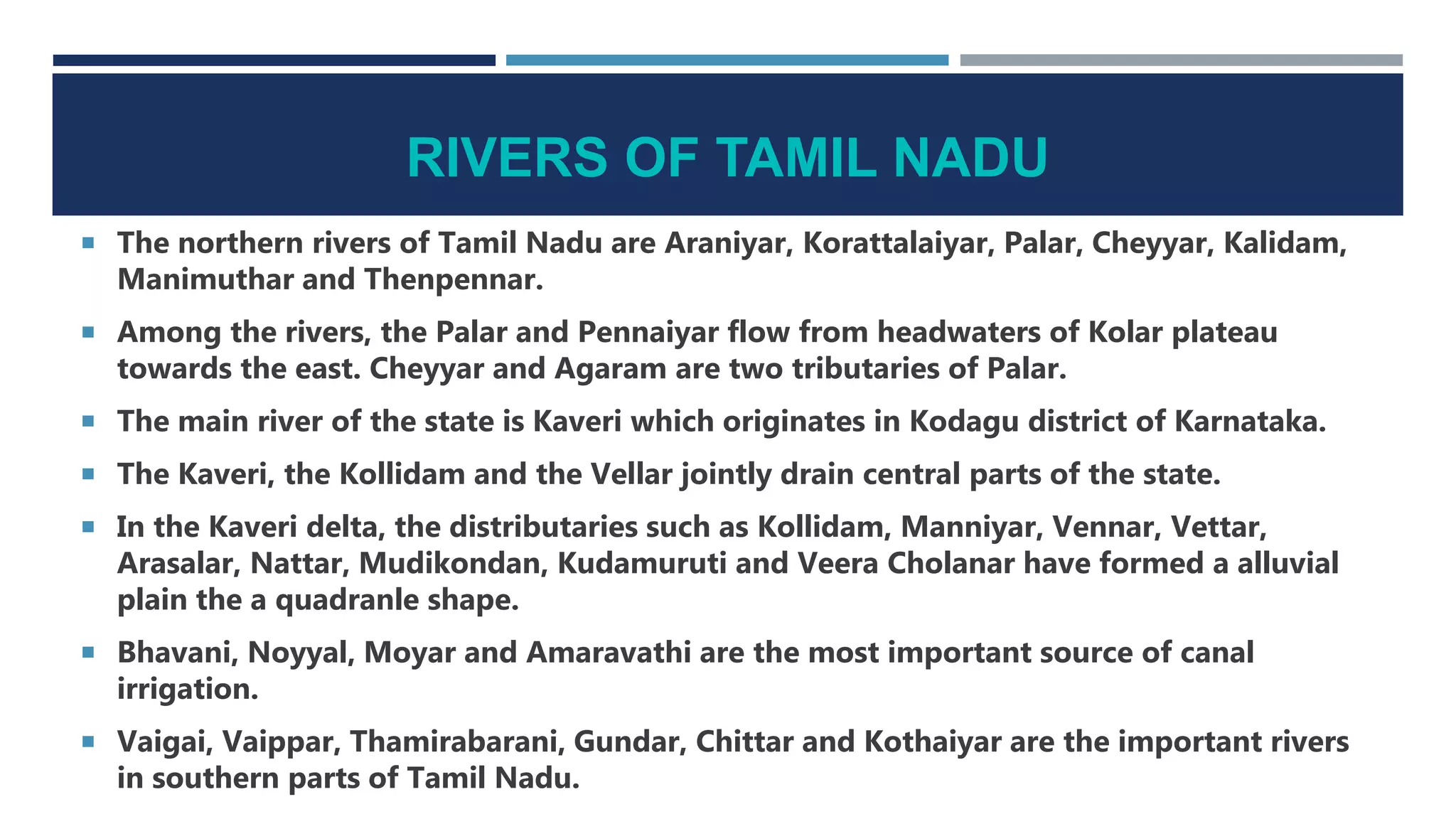 RIVERS OF TAMIL NADU

▪ The northern rivers of Tamil Nadu are Araniyar, Korattalaiyar, Palar, Cheyyar, Kalidam, Manimuthar and Thenpennar.

▪ Among the rivers, the Palar and Pennaiyar flow from headwaters of Kolar plateau towards the east. Cheyyar and Agaram are two tributaries of Palar.

▪ The main river of the state is Kaveri which originates in Kodagu district of Karnataka.

▪ The Kaveri, the Kollidam and the Vellar jointly drain central parts of the state.

▪ In the Kaveri delta, the distributaries such as Kollidam, Manniyar, Vennar, Vettar, Arasalar, Nattar, Mudikondan, Kudamuruti and Veera Cholanar have formed a alluvial plain the a quadranle shape.

▪ Bhavani, Noyyal, Moyar and Amaravathi are the most important source of canal irrigation.

▪ Vaigai, Vaippar, Thamirabarani, Gundar, Chittar and Kothaiyar are the important rivers in southern parts of Tamil Nadu.